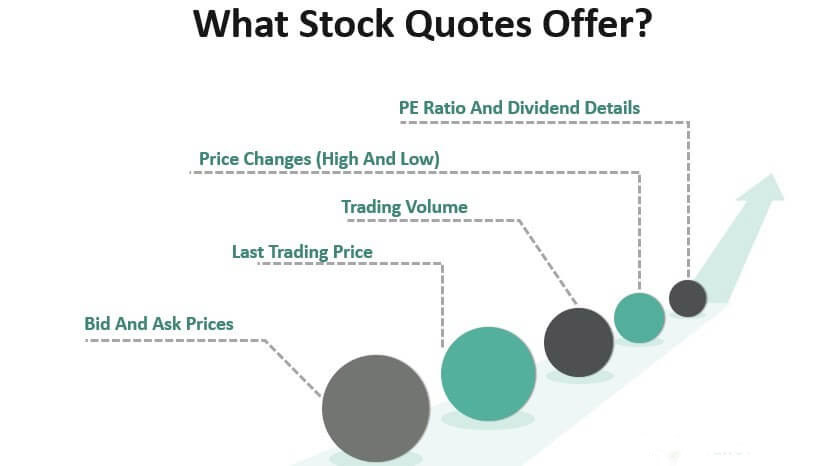 What Stock Quotes Offer?

PE Ratio And Dividend Details

Price Changes (High And Low)

Trading Volume

Last Trading Price

Bid And Ask Prices